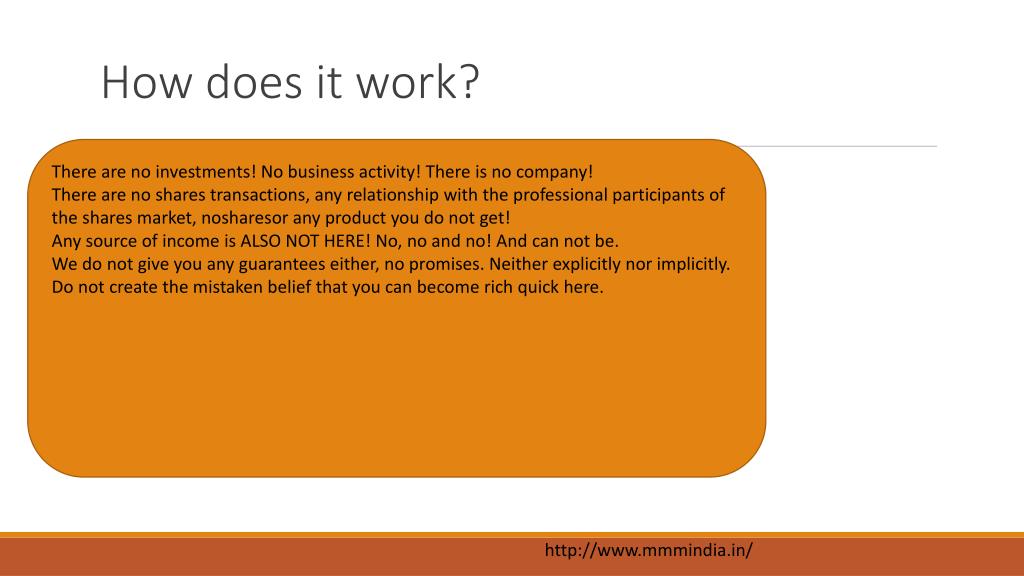 How does it work?

There are no investments! No business activity! There is no company!
There are no shares transactions, any relationship with the professional participants of the shares market, nosharesor any product you do not get!
Any source of income is ALSO NOT HERE! No, no and no! And can not be.
We do not give you any guarantees either, no promises. Neither explicitly nor implicitly.
Do not create the mistaken belief that you can become rich quick here.

http://www.mmmindia.in/